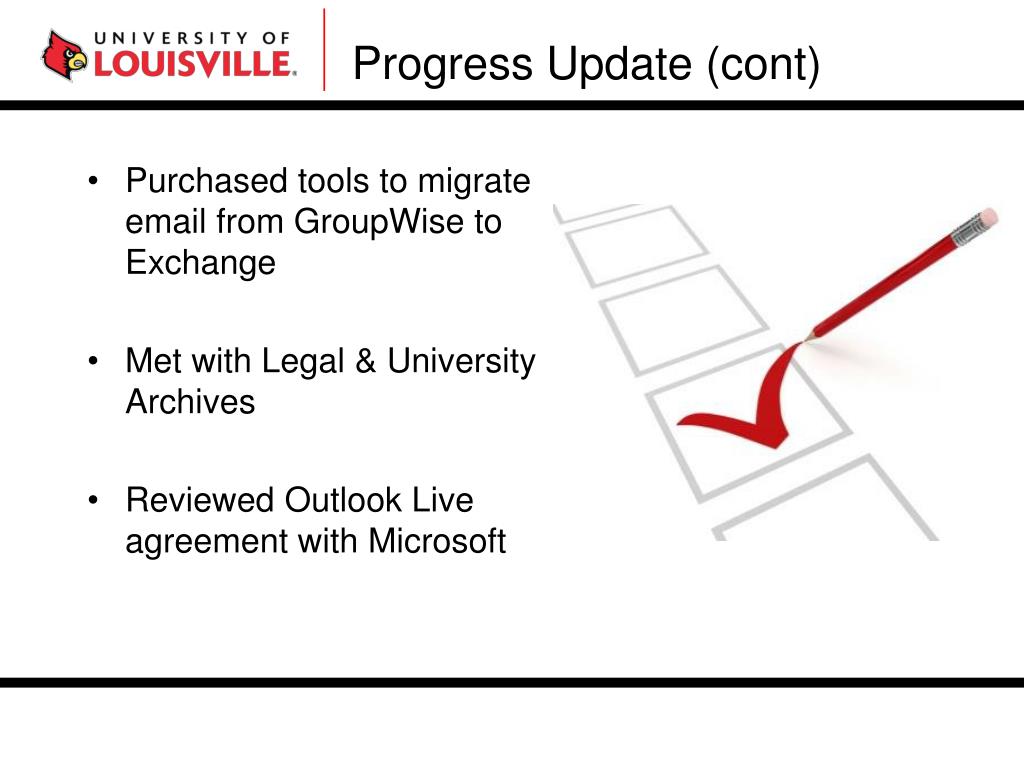 UNIVERSITY OF LOUISVILLE.

Progress Update (cont)

• Purchased tools to migrate email from GroupWise to Exchange

• Met with Legal & University Archives

• Reviewed Outlook Live agreement with Microsoft